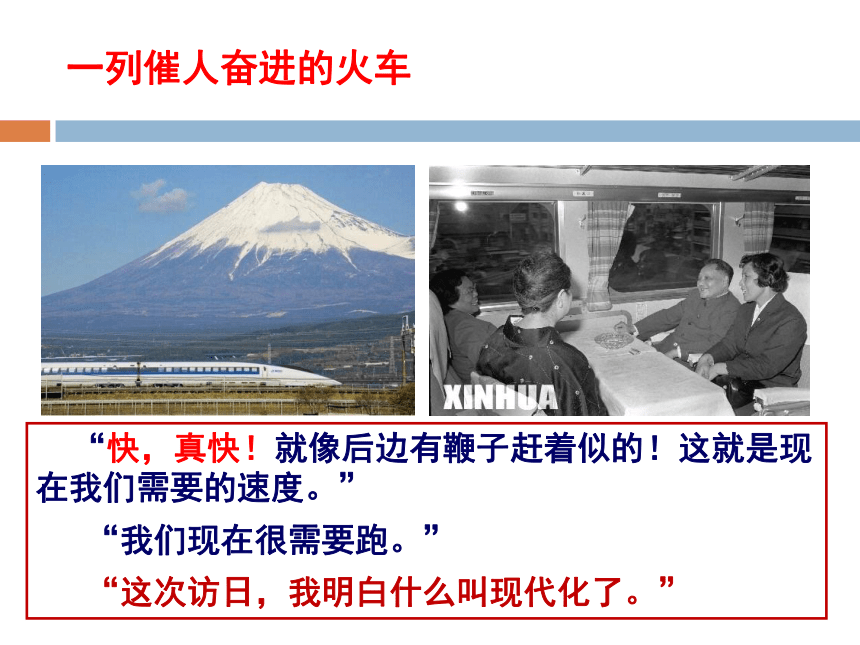 一列催人奋进的火车

XINHUA

“快，真快！就像后边有鞭子赶着似的！这就是现在我们需要的速度。”

“我们现在很需要跑。”

“这次访日，我明白什么叫现代化了。”